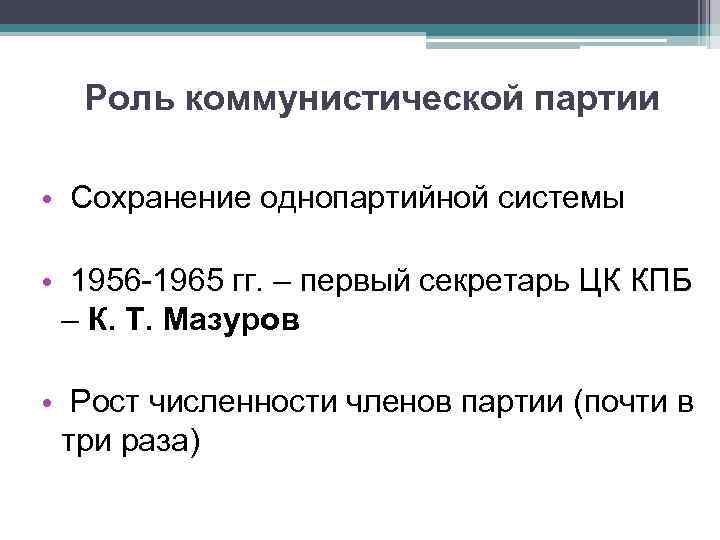 Роль коммунистической партии

• Сохранение однопартийной системы

• 1956-1965 гг. – первый секретарь ЦК КПБ – К. Т. Мазуров

• Рост численности членов партии (почти в три раза)